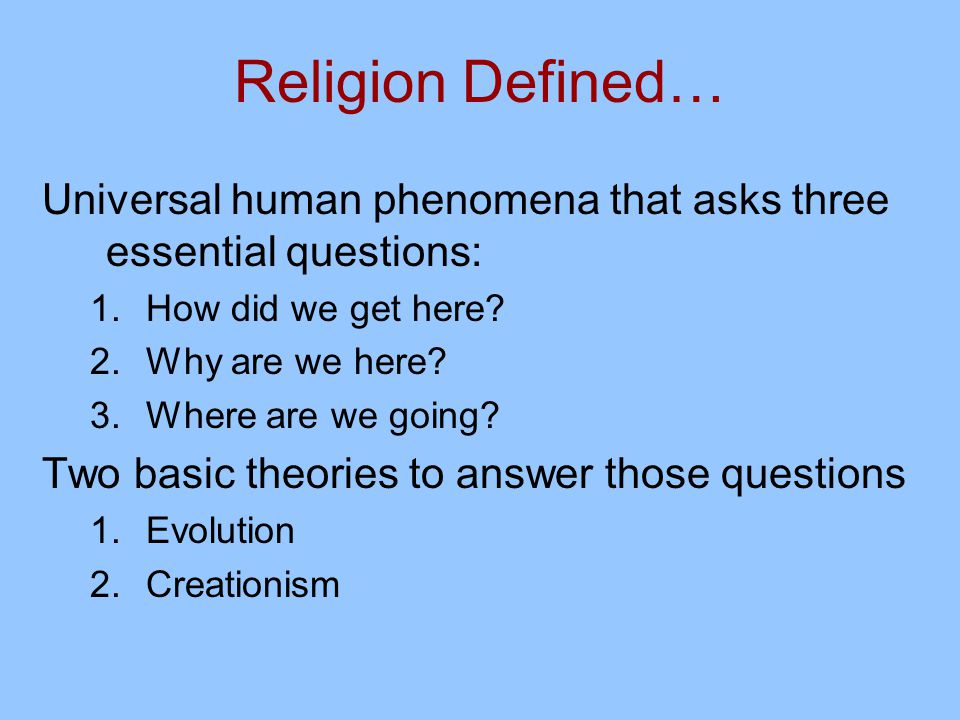 Religion Defined…

Universal human phenomena that asks three essential questions:

1. How did we get here?
2. Why are we here?
3. Where are we going?

Two basic theories to answer those questions

1. Evolution
2. Creationism